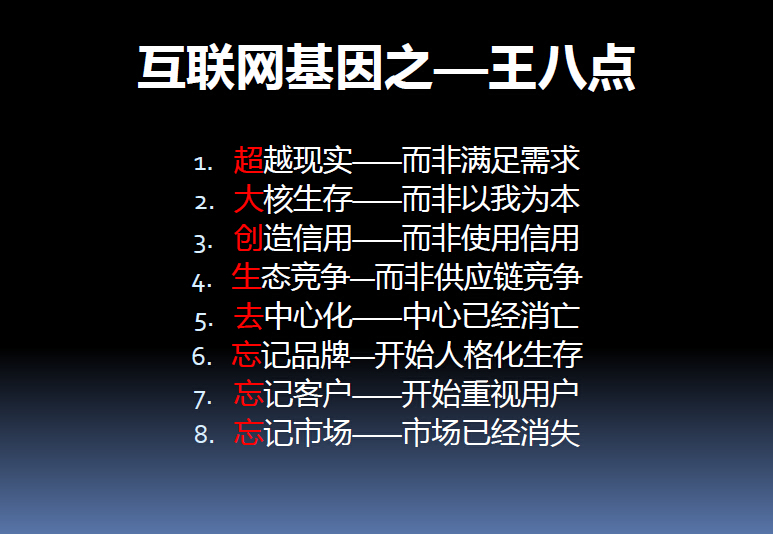 互联网基因之—王八点

1. 超越现实——而非满足需求
2. 大核生存——而非以我为本
3. 创造信用——而非使用信用
4. 生态竞争—而非供应链竞争
5. 去中心化——中心已经消亡
6. 忘记品牌—开始人格化生存
7. 忘记客户——开始重视用户
8. 忘记市场——市场已经消失